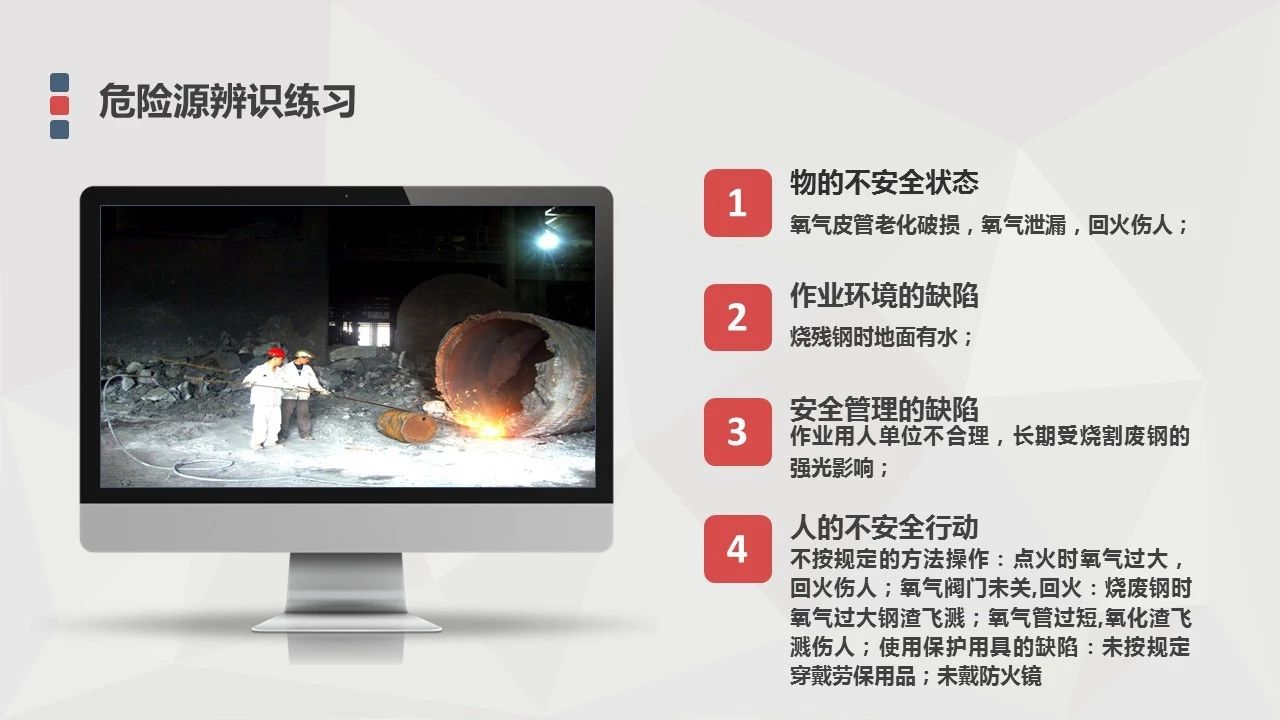 危险源辨识练习

1
物的不安全状态
氧气皮管老化破损，氧气泄漏，回火伤人；

2
作业环境的缺陷
烧残钢时地面有水；

3
安全管理的缺陷
作业用人单位不合理，长期受烧割废钢的强光影响；

4
人的不安全行动
不按规定的方法操作：点火时氧气过大，回火伤人；氧气阀门未关,回火：烧废钢时氧气过大钢渣飞溅；氧气管过短,氧化渣飞溅伤人；使用保护用具的缺陷：未按规定穿戴劳保用品；未戴防火镜